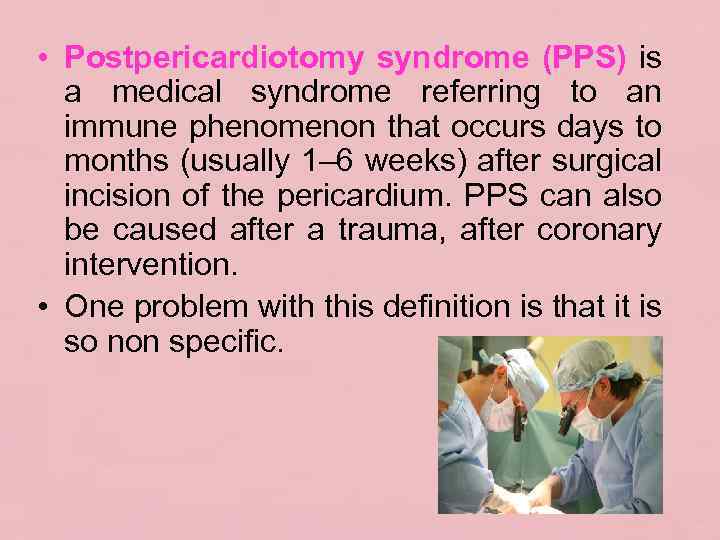 • Postpericardiotomy syndrome (PPS) is a medical syndrome referring to an immune phenomenon that occurs days to months (usually 1–6 weeks) after surgical incision of the pericardium. PPS can also be caused after a trauma, after coronary intervention.

• One problem with this definition is that it is so non specific.